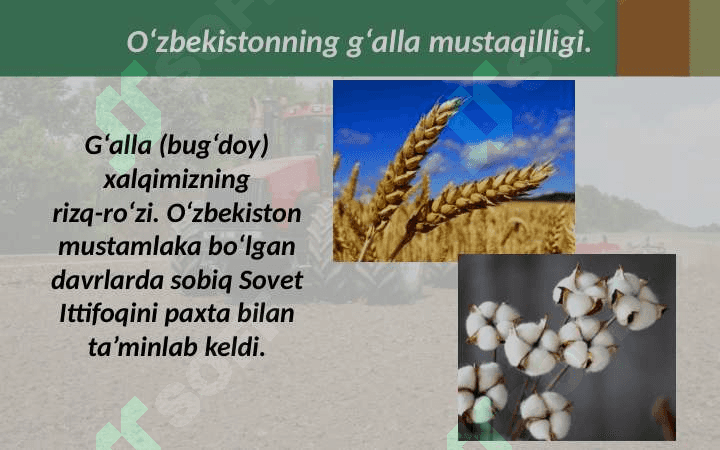 Oʻzbekistonning gʻalla mustaqilligi.

Gʻalla (bugʻdoy) xalqimizning rizq-roʻzi. Oʻzbekiston mustamlaka boʻlgan davrlarda sobiq Sovet Ittifoqini paxta bilan taʼminlab keldi.